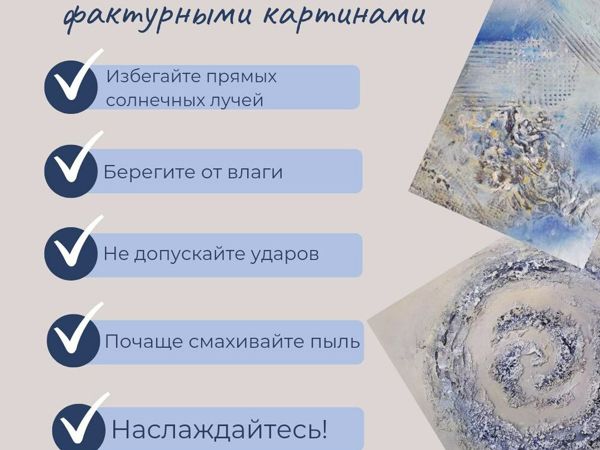 фактурными картинами

Избегайте прямых солнечных лучей

Берегите от влаги

Не допускайте ударов

Почаще смахивайте пыль

Наслаждайтесь!